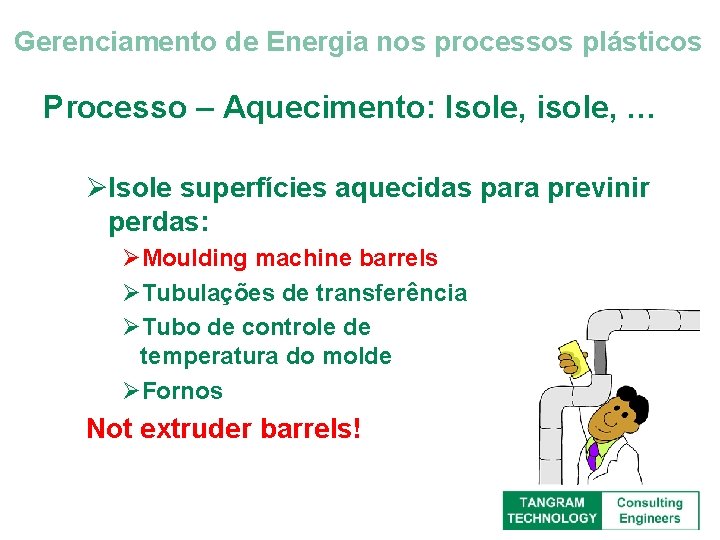 Gerenciamento de Energia nos processos plásticos

Processo – Aquecimento: Isole, isole, …

➢Isole superfícies aquecidas para previnir perdas:

➢Moulding machine barrels

➢Tubulações de transferência

➢Tubo de controle de temperatura do molde

➢Fornos

Not extruder barrels!

TANGRAM TECHNOLOGY Consulting Engineers